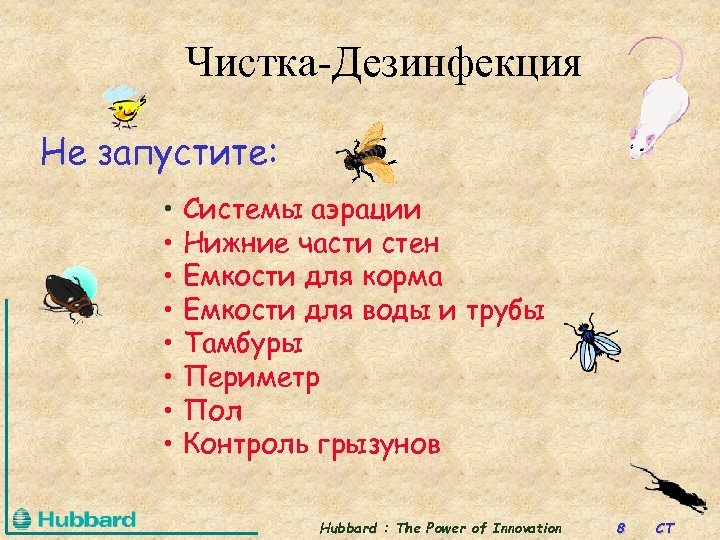 Чистка-Дезинфекция

Не запустите:

• Системы аэрации
• Нижние части стен
• Емкости для корма
• Емкости для воды и трубы
• Тамбуры
• Периметр
• Пол
• Контроль грызунов

Hubbard

Hubbard : The Power of Innovation 8 CT